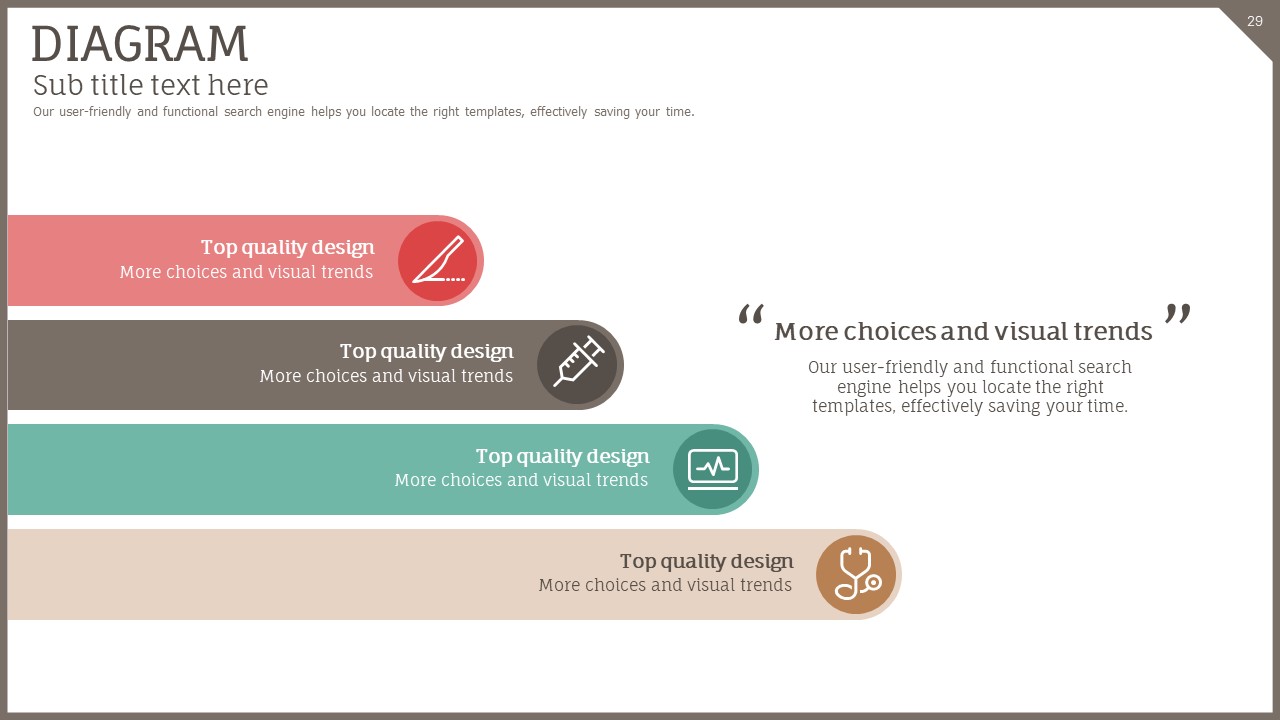 29

DIAGRAM

Sub title text here

Our user-friendly and functional search engine helps you locate the right templates, effectively saving your time.

Top quality design
More choices and visual trends

Top quality design
More choices and visual trends

Top quality design
More choices and visual trends

Top quality design
More choices and visual trends

“ More choices and visual trends ”

Our user-friendly and functional search engine helps you locate the right templates, effectively saving your time.